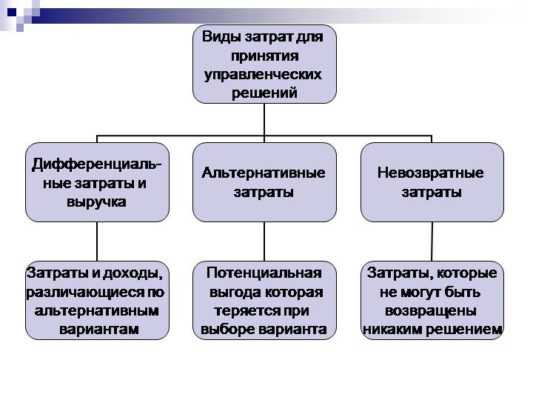 Виды затрат для принятия управленческих решений

Дифференциальные затраты и выручка

Альтернативные затраты

Невозвратные затраты

Затраты и доходы, различающиеся по альтернативным вариантам

Потенциальная выгода которая теряется при выборе варианта

Затраты, которые не могут быть возвращены никаким решением